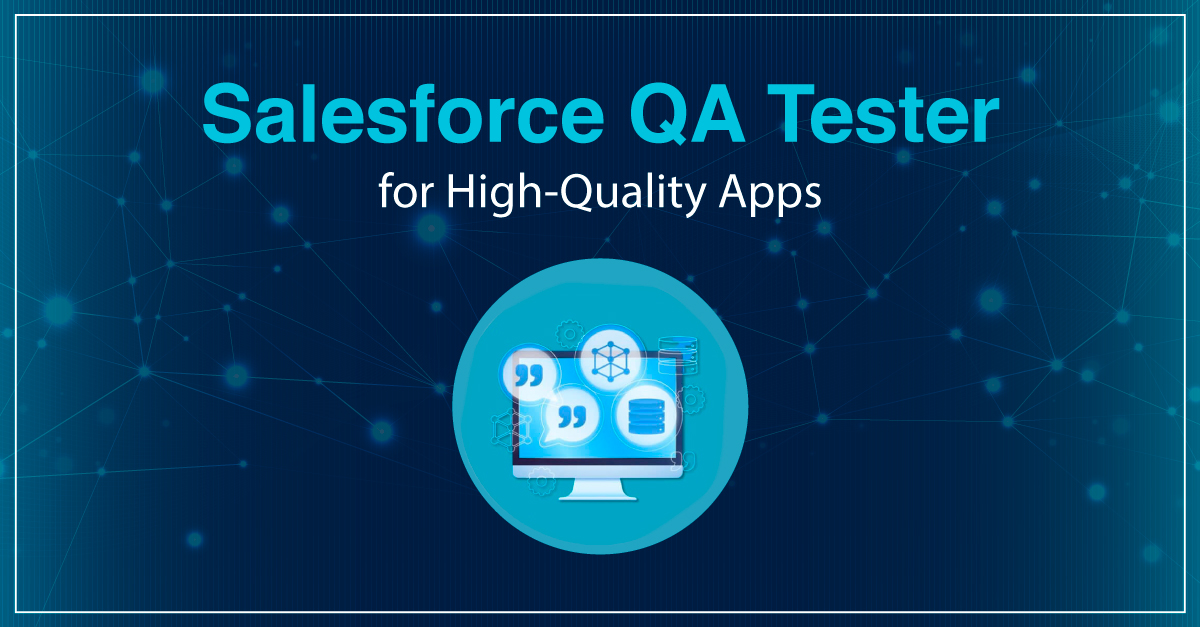 Salesforce QA Tester
for High-Quality Apps